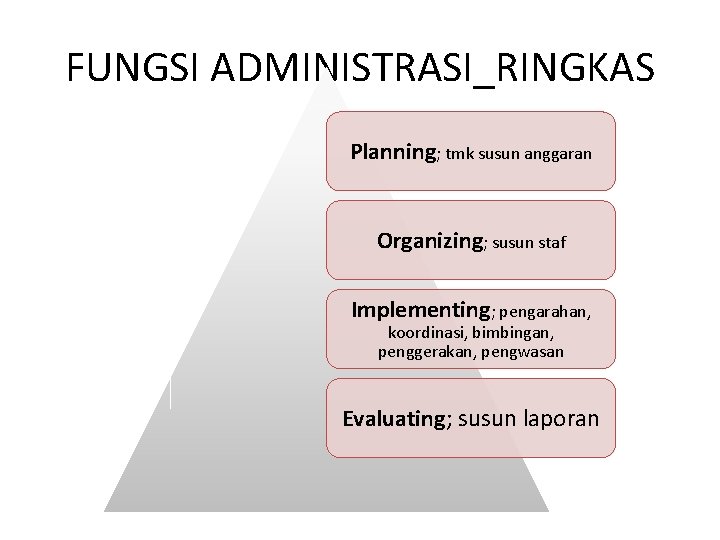 FUNGSI ADMINISTRASI_RINGKAS

Planning; tmk susun anggaran

Organizing; susun staf

Implementing; pengarahan, koordinasi, bimbingan, penggerakan, pengwasan

Evaluating; susun laporan